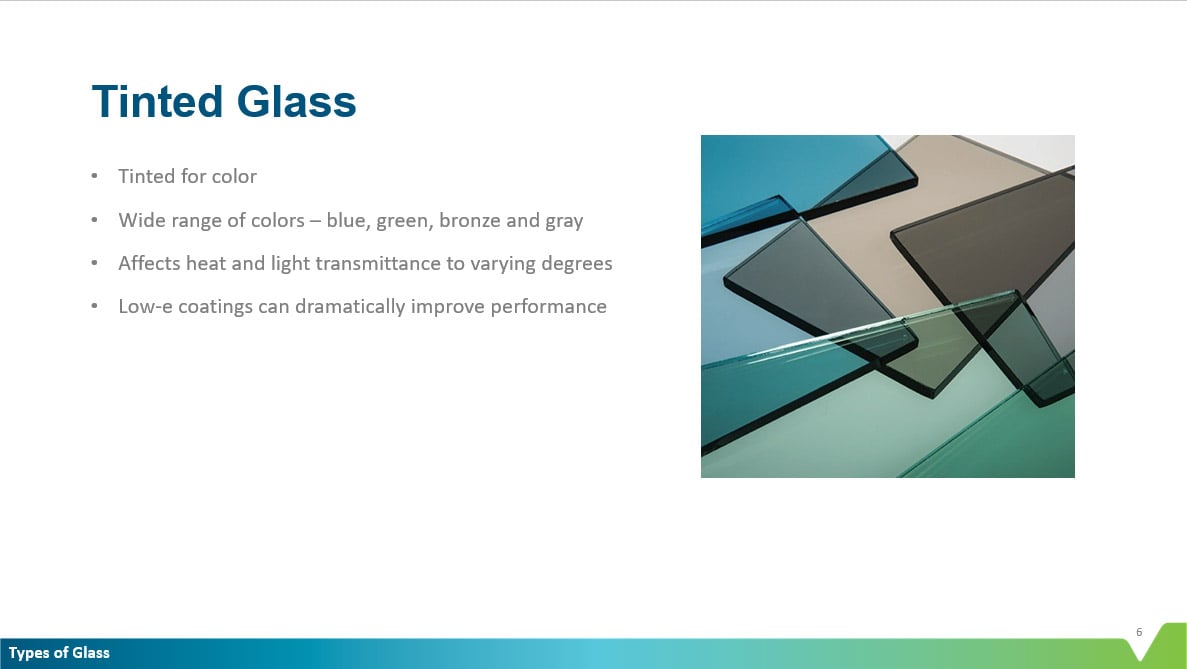 Tinted Glass

• Tinted for color
• Wide range of colors – blue, green, bronze and gray
• Affects heat and light transmittance to varying degrees
• Low-e coatings can dramatically improve performance

6

Types of Glass